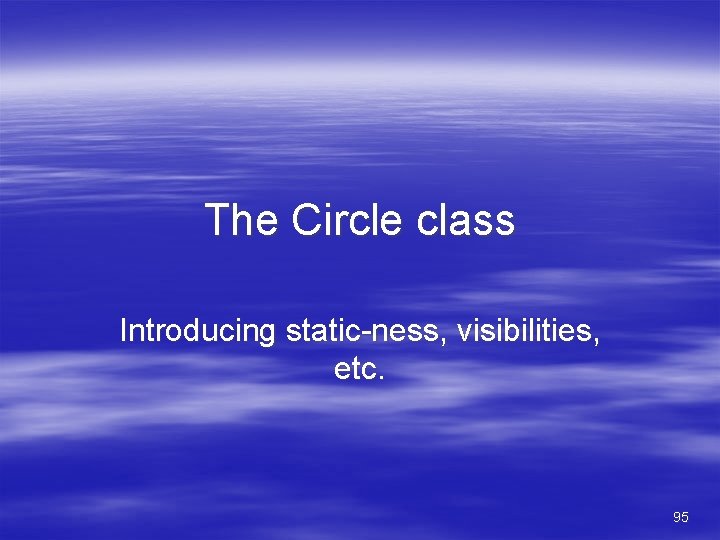 The Circle class

Introducing static-ness, visibilities, etc.

95